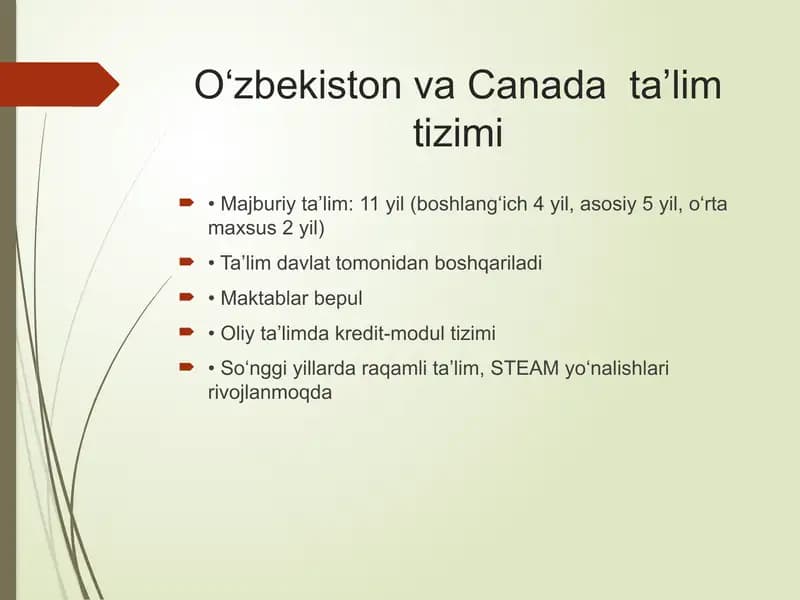 O‘zbekiston va Canada ta’lim tizimi

• Majburiy ta’lim: 11 yil (boshlang‘ich 4 yil, asosiy 5 yil, o‘rta maxsus 2 yil)

• Ta’lim davlat tomonidan boshqariladi

• Maktablar bepul

• Oliy ta’limda kredit-modul tizimi

• So‘nggi yillarda raqamli ta’lim, STEAM yo‘nalishlari rivojlanmoqda